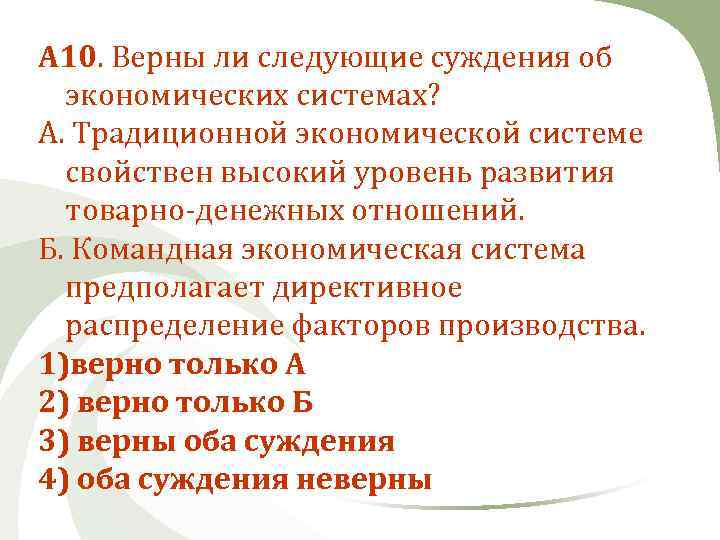 А10. Верны ли следующие суждения об экономических системах?

А. Традиционной экономической системе свойствен высокий уровень развития товарно-денежных отношений.

Б. Командная экономическая система предполагает директивное распределение факторов производства.

1)верно только А

2) верно только Б

3) верны оба суждения

4) оба суждения неверны